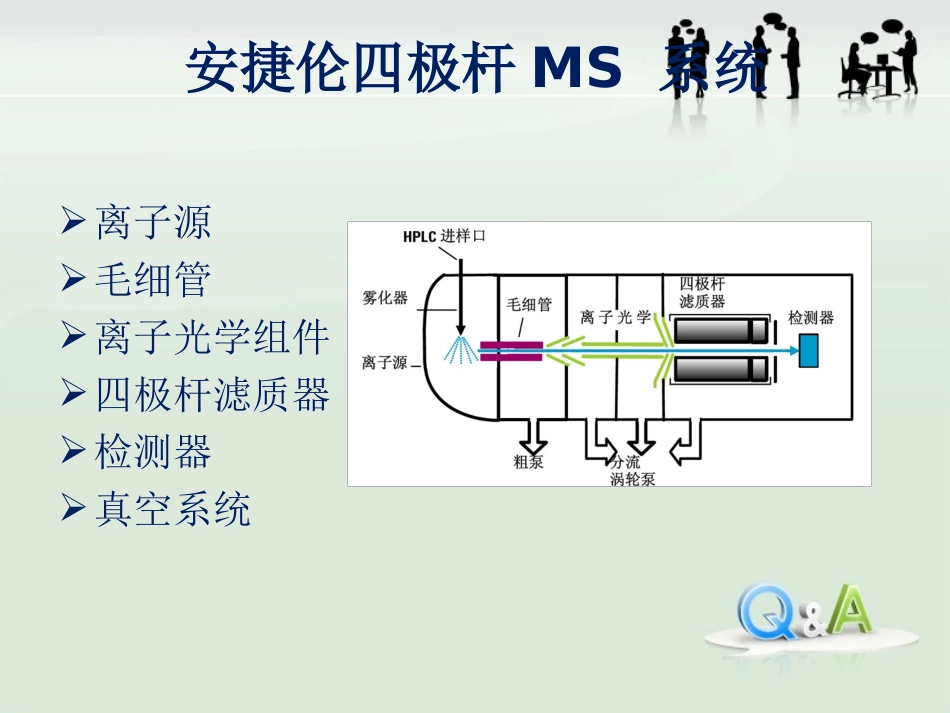 安捷伦四极杆 MS 系统

➢ 离子源
➢ 毛细管
➢ 离子光学组件
➢ 四极杆滤质器
➢ 检测器
➢ 真空系统

HPLC 进样口
雾化器
离子源
毛细管
离子光学
四极杆滤质器
检测器
粗泵
分流涡轮泵

Q&A